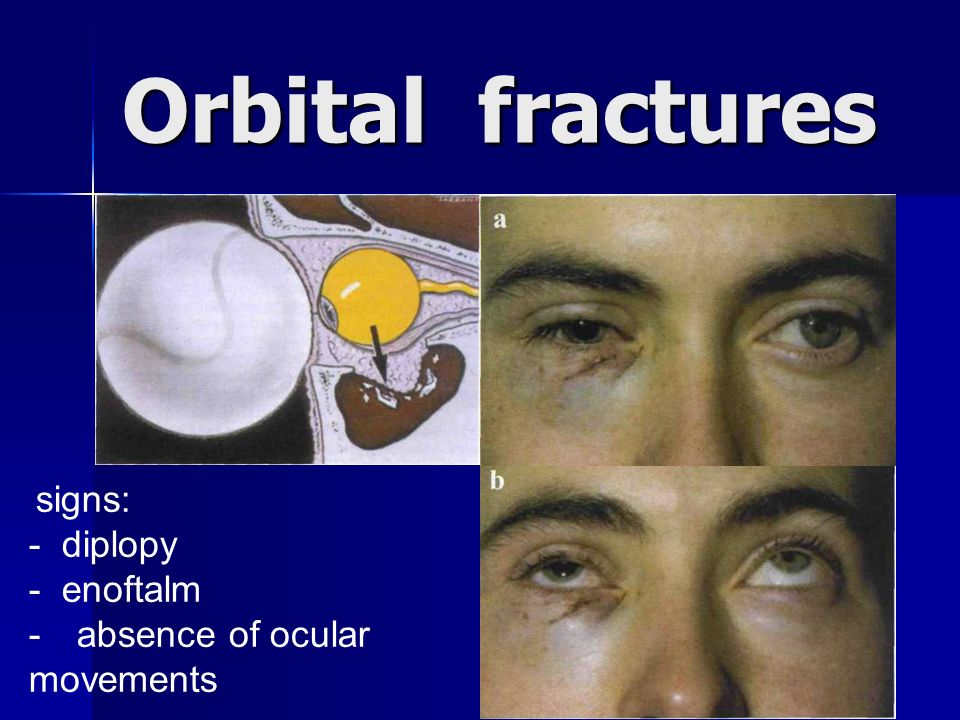 Orbital fractures

a

b

signs:
- diplopy
- enoftalm
- absence of ocular movements